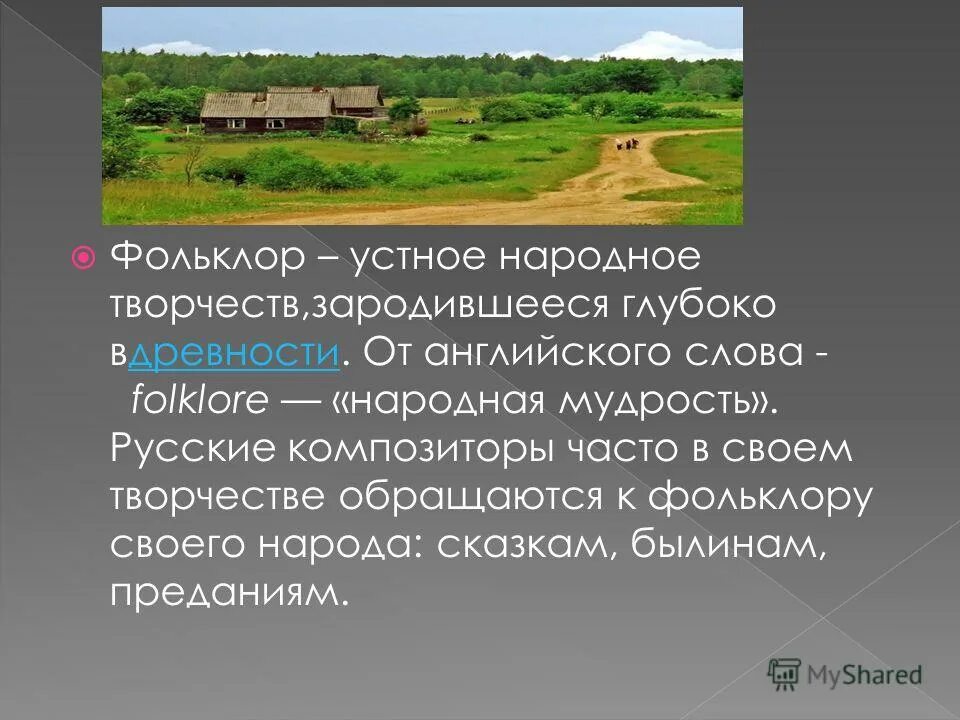 Фольклор – устное народное творчеств,зародившееся глубоко вдревности. От английского слова - folklore — «народная мудрость». Русские композиторы часто в своем творчестве обращаются к фольклору своего народа: сказкам, былинам, преданиям.

MyShared